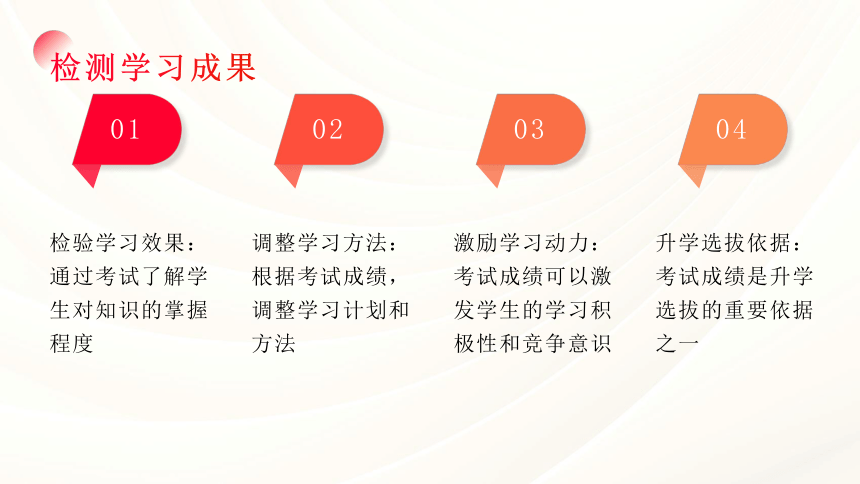 检测学习成果

01

检验学习效果：通过考试了解学生对知识的掌握程度

02

调整学习方法：根据考试成绩，调整学习计划和方法

03

激励学习动力：考试成绩可以激发学生的学习积极性和竞争意识

04

升学选拔依据：考试成绩是升学选拔的重要依据之一